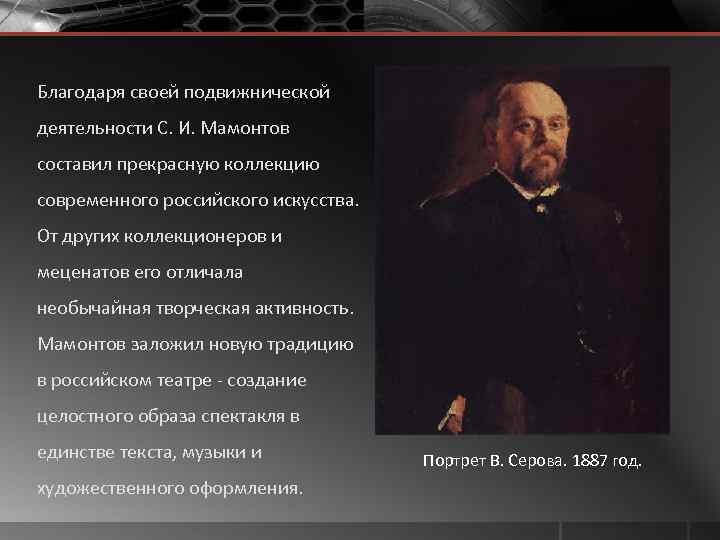 Благодаря своей подвижнической деятельности С. И. Мамонтов составил прекрасную коллекцию современного российского искусства. От других коллекционеров и меценатов его отличала необычайная творческая активность. Мамонтов заложил новую традицию в российском театре - создание целостного образа спектакля в единстве текста, музыки и художественного оформления.

Портрет В. Серова. 1887 год.